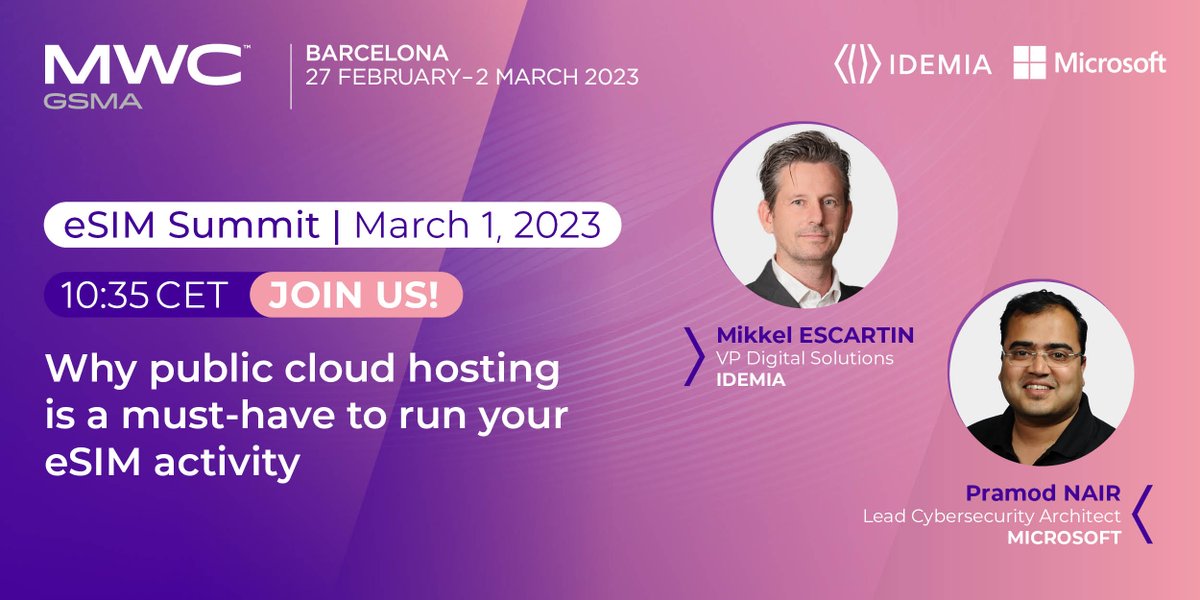 MWC™ GSMA

BARCELONA
27 FEBRUARY–2 MARCH 2023

IDEMIA Microsoft

eSIM Summit | March 1, 2023

10:35 CET JOIN US!

Why public cloud hosting is a must-have to run your eSIM activity

Mikkel ESCARTIN
VP Digital Solutions
IDEMIA

Pramod NAIR
Lead Cybersecurity Architect
MICROSOFT